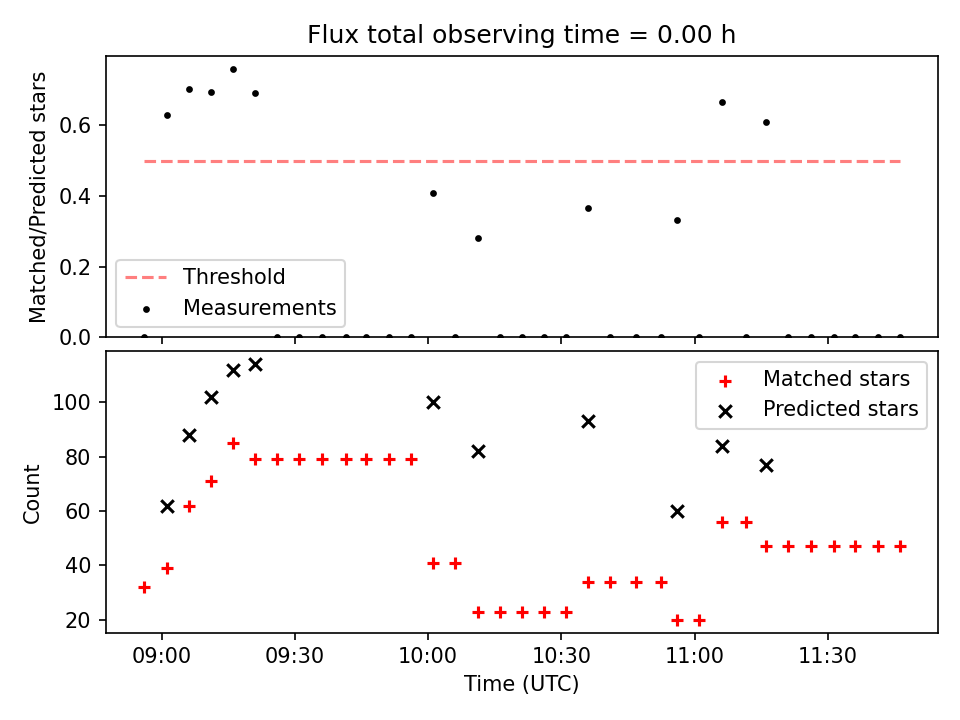 Flux total observing time = 0.00 h

Matched/Predicted stars
0.6
0.4
0.2
0.0
Threshold
Measurements

Count
100
80
60
40
20
Matched stars
Predicted stars

09:00
09:30
10:00
10:30
11:00
11:30
Time (UTC)